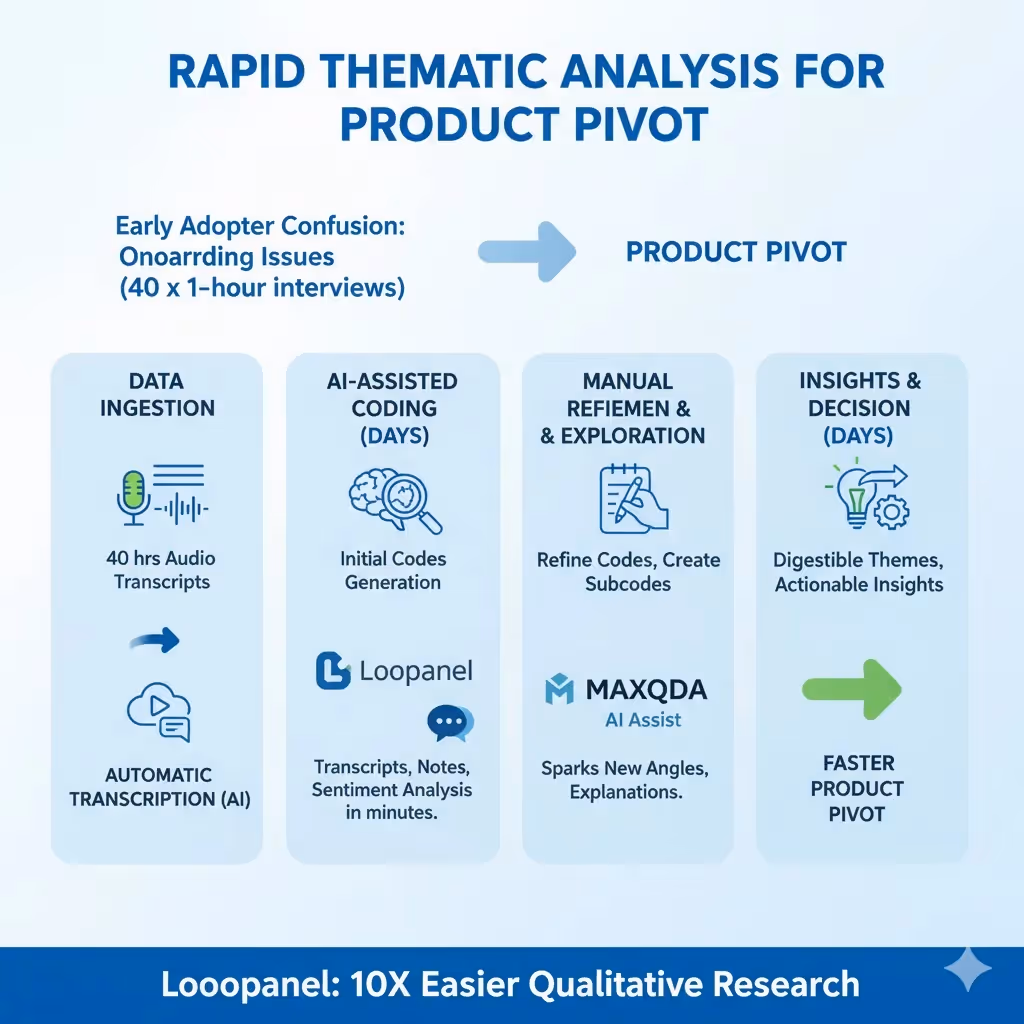 RAPID THEMATIC ANALYSIS FOR PRODUCT PIVOT

Early Adopter Confusion: Onoarrding Issues (40 x 1-hour interviews)

PRODUCT PIVOT

DATA INGESTION

40 hrs Audio Transcripts

AUTOMATIC TRANSCRIPTION (AI)

AI-ASSISTED CODING (DAYS)

Initial Codes Generation

Loopanel

Transcripts, Notes, Sentiment Analysis in minutes.

MANUAL REFIEMEN & & EXPLORATION

Refine Codes, Create Subcodes

MAXQDA AI Assist

Sparks New Angles, Explanations.

INSIGHTS & DECISION (DAYS)

Digestible Themes, Actionable Insights

FASTER PRODUCT PIVOT

Looopanel: 10X Easier Qualitative Research